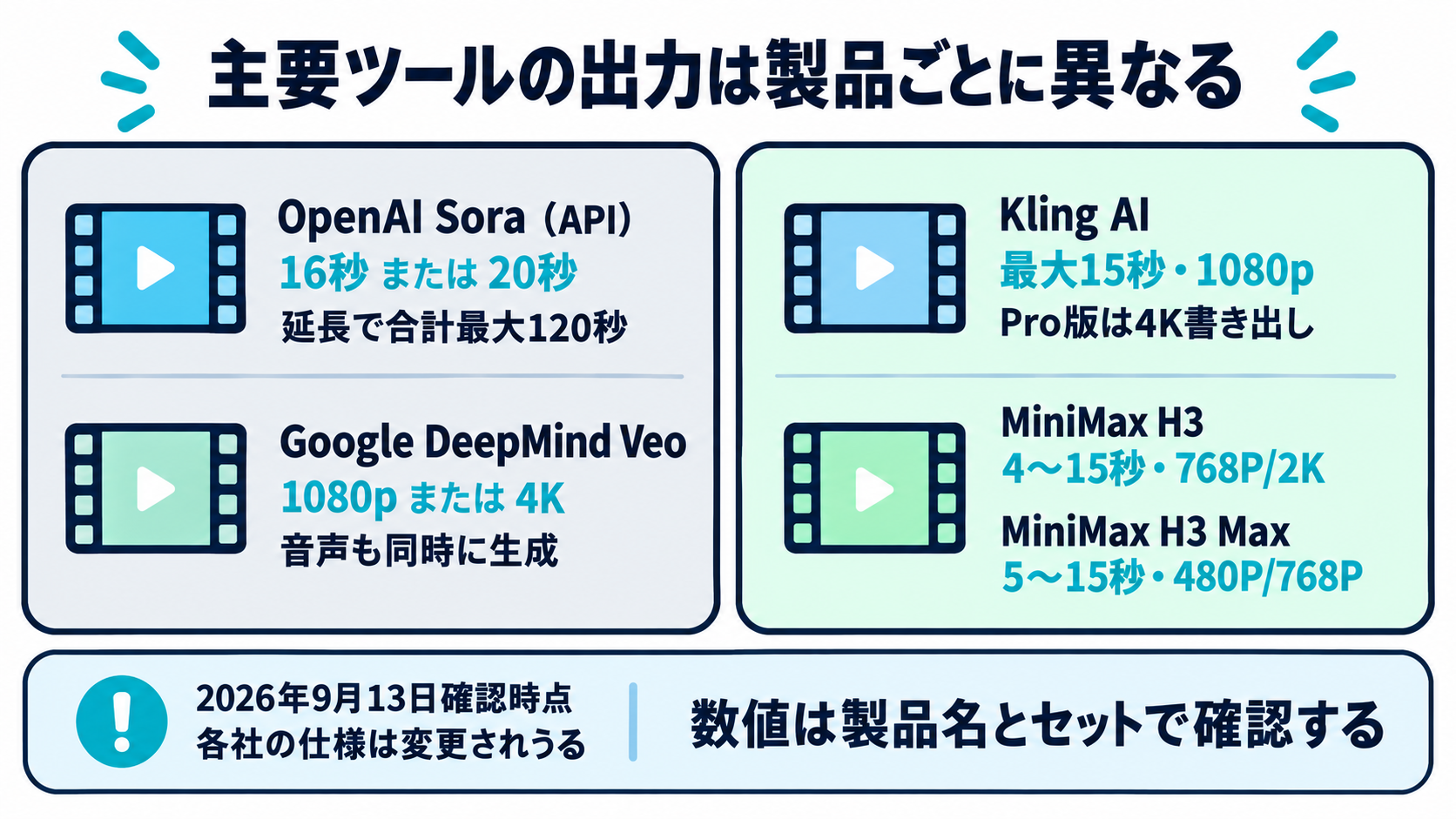 主要ツールの出力は製品ごとに異なる

OpenAI Sora（API）
16秒 または 20秒
延長で合計最大120秒

Google DeepMind Veo
1080p または 4K
音声も同時に生成

Kling AI
最大15秒・1080p
Pro版は4K書き出し

MiniMax H3
4〜15秒・768P/2K
MiniMax H3 Max
5〜15秒・480P/768P

!
2026年9月13日確認時点
各社の仕様は変更されうる

数値は製品名とセットで確認する